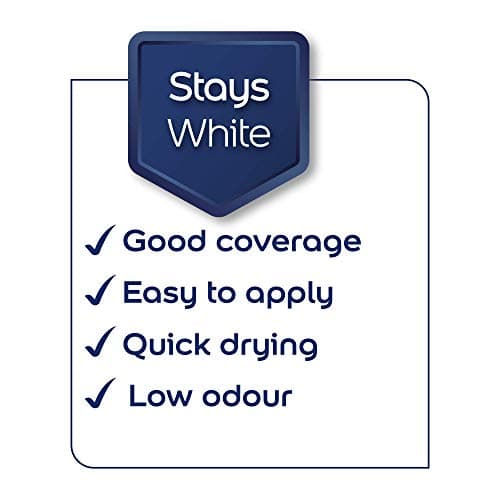 Stays
White

✓ Good coverage
✓ Easy to apply
✓ Quick drying
✓ Low odour